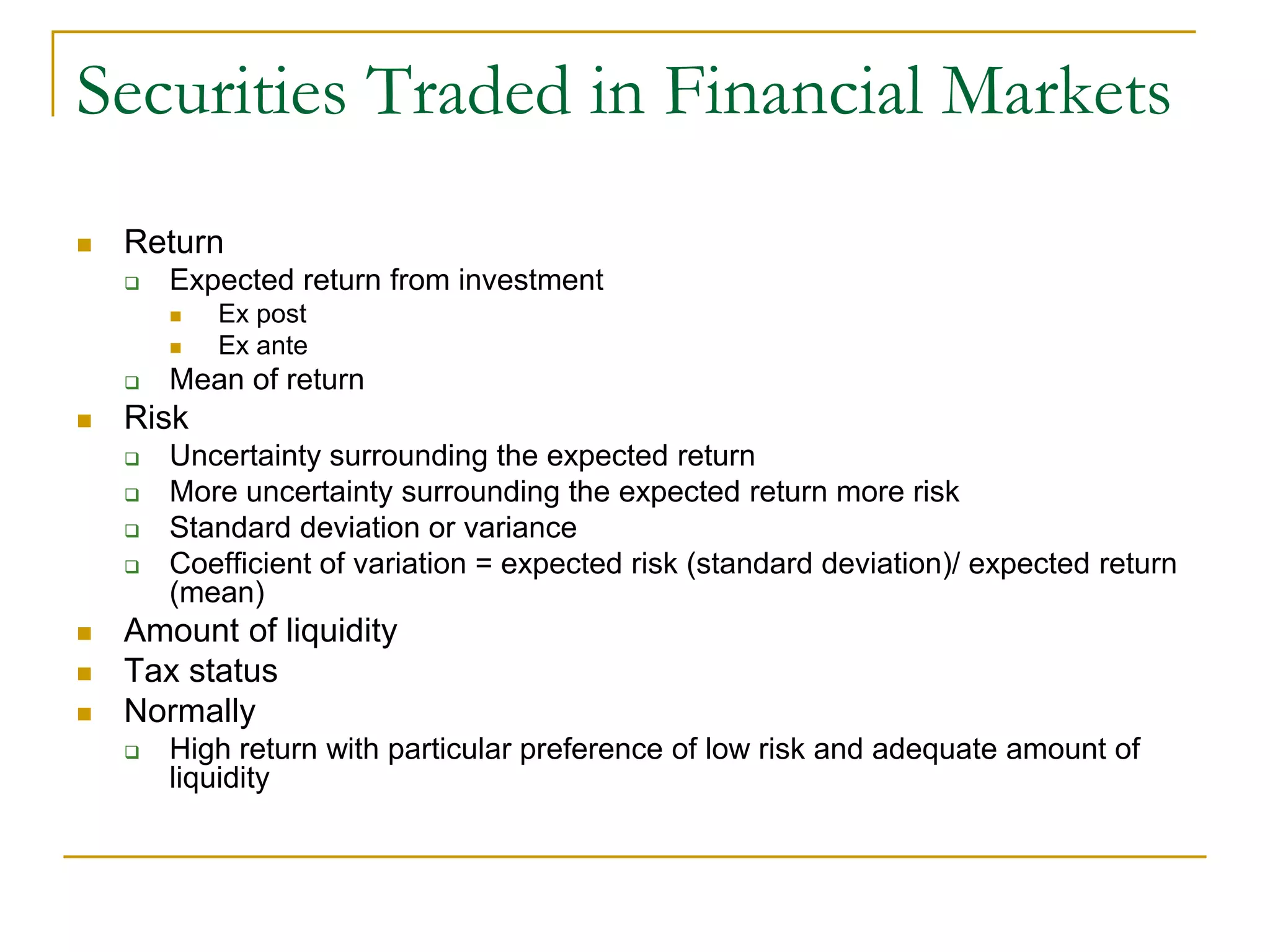 Securities Traded in Financial Markets

- Return
  - Expected return from investment
    - Ex post
    - Ex ante
  - Mean of return
- Risk
  - Uncertainty surrounding the expected return
  - More uncertainty surrounding the expected return more risk
  - Standard deviation or variance
  - Coefficient of variation = expected risk (standard deviation)/ expected return (mean)
- Amount of liquidity
- Tax status
- Normally
  - High return with particular preference of low risk and adequate amount of liquidity